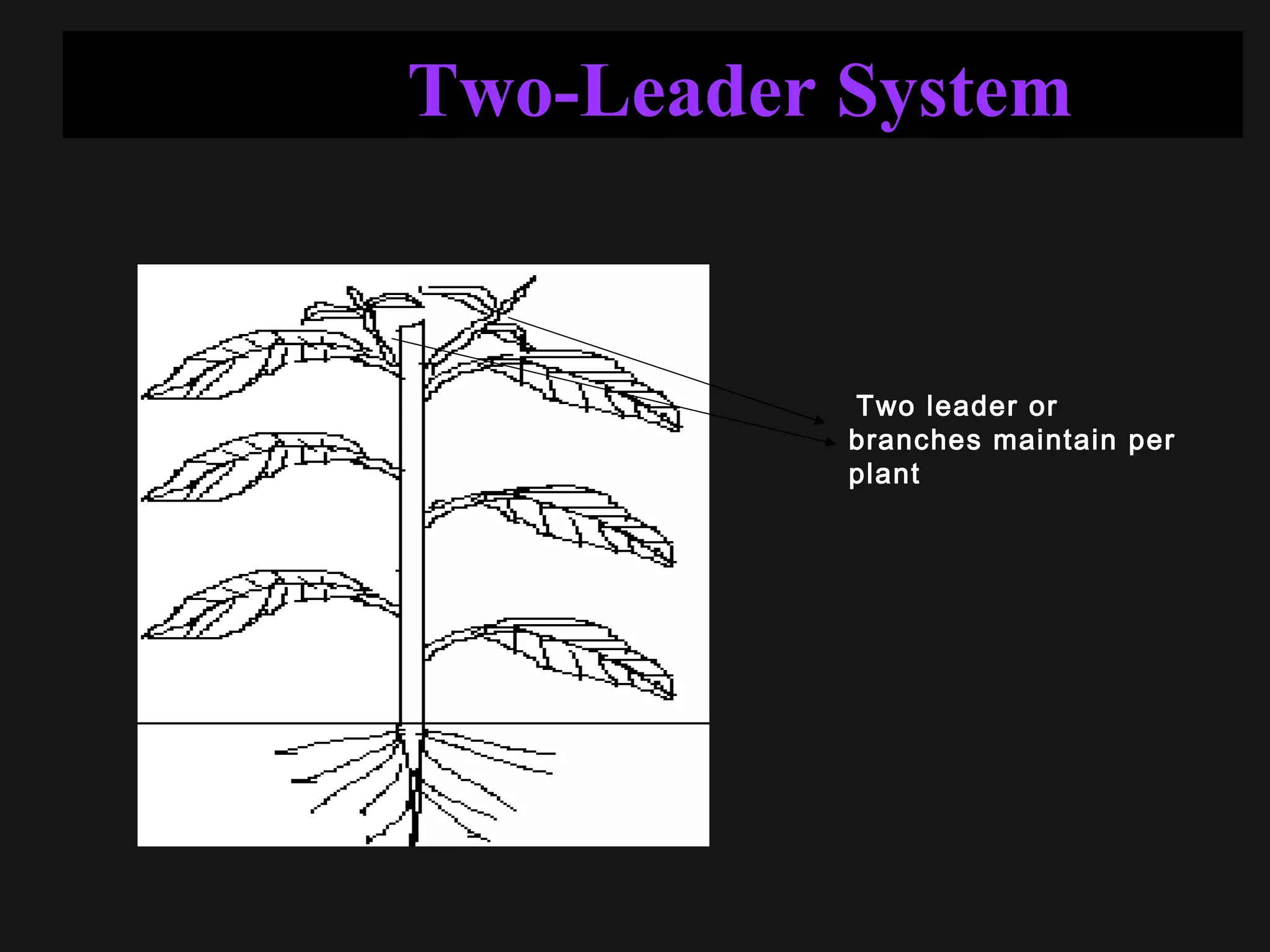 Two-Leader System

Two leader or branches maintain per plant